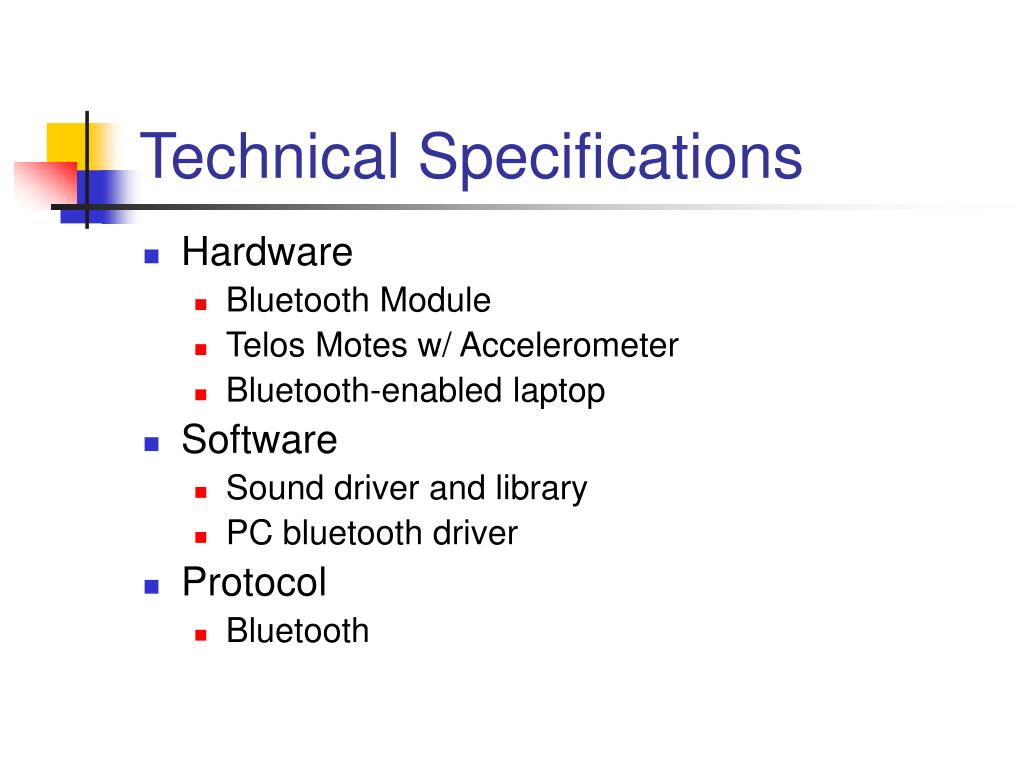 Technical Specifications

- Hardware
  - Bluetooth Module
  - Telos Motes w/ Accelerometer
  - Bluetooth-enabled laptop
- Software
  - Sound driver and library
  - PC bluetooth driver
- Protocol
  - Bluetooth